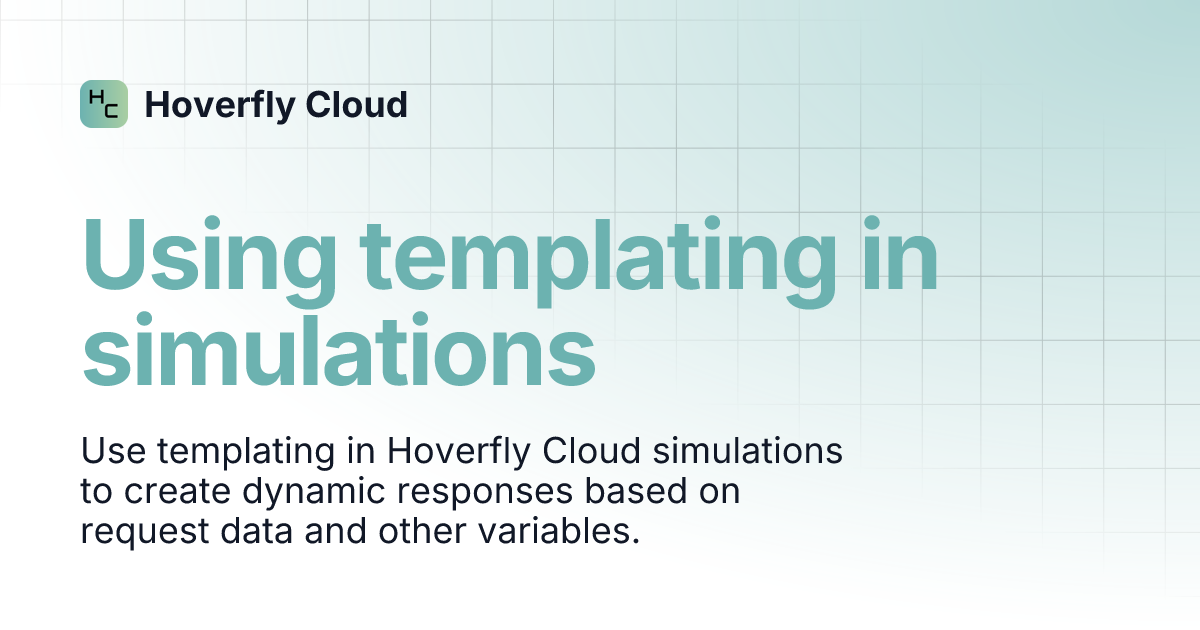 HC Hoverfly Cloud

Using templating in simulations

Use templating in Hoverfly Cloud simulations to create dynamic responses based on request data and other variables.